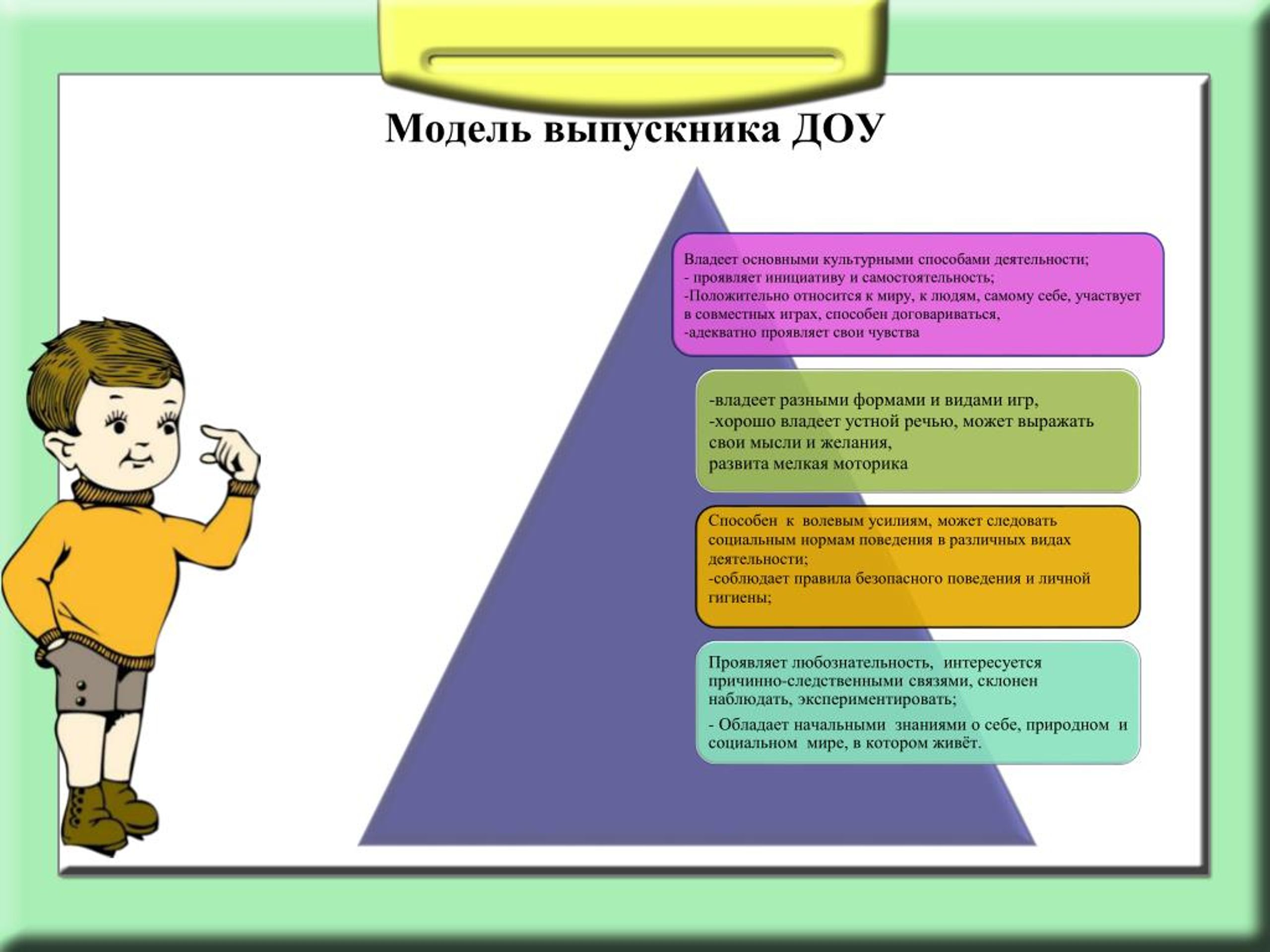 Модель выпускника ДОУ

Владеет основными культурными способами деятельности;
- проявляет инициативу и самостоятельность;
-Положительно относится к миру, к людям, самому себе, участвует в совместных играх, способен договариваться,
-адекватно проявляет свои чувства

-владеет разными формами и видами игр,
-хорошо владеет устной речью, может выражать свои мысли и желания,
развита мелкая моторика

Способен к волевым усилиям, может следовать социальным нормам поведения в различных видах деятельности;
-соблюдает правила безопасного поведения и личной гигиены;

Проявляет любознательность, интересуется причинно-следственными связями, склонен наблюдать, экспериментировать;

- Обладает начальными знаниями о себе, природном и социальном мире, в котором живёт.